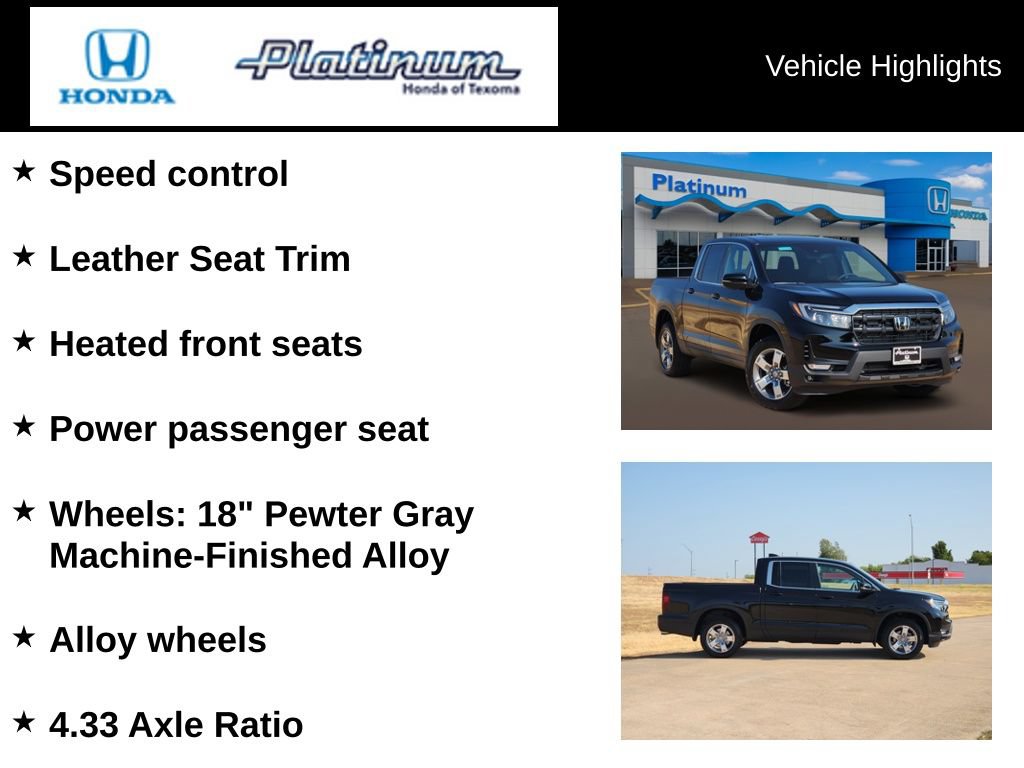 HONDA
Platinum
Honda of Texoma

Vehicle Highlights

★ Speed control

★ Leather Seat Trim

★ Heated front seats

★ Power passenger seat

★ Wheels: 18" Pewter Gray Machine-Finished Alloy

★ Alloy wheels

★ 4.33 Axle Ratio

Platinum
HONDA